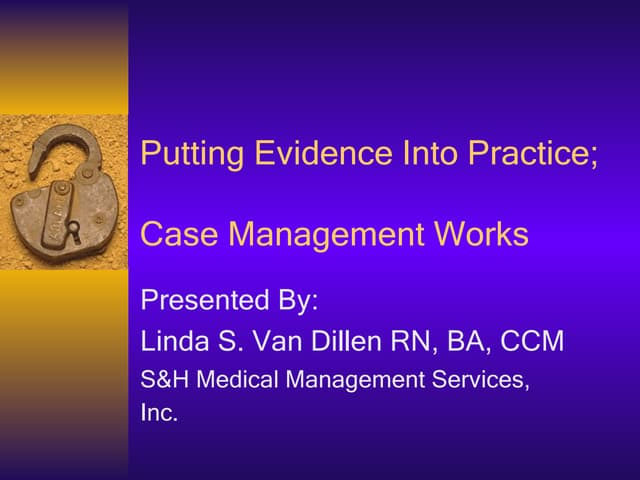 Putting Evidence Into Practice;

Case Management Works

Presented By:
Linda S. Van Dillen RN, BA, CCM
S&H Medical Management Services, Inc.